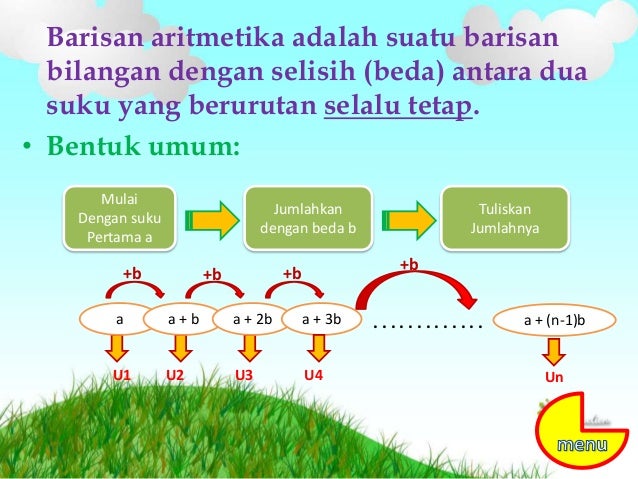 Barisan aritmetika adalah suatu barisan bilangan dengan selisih (beda) antara dua suku yang berurutan selalu tetap.

• Bentuk umum:

Mulai Dengan suku Pertama a

Jumlahkan dengan beda b

Tuliskan Jumlahnya

+b +b +b +b

a a + b a + 2b a + 3b ............. a + (n-1)b

U1 U2 U3 U4 Un

menu